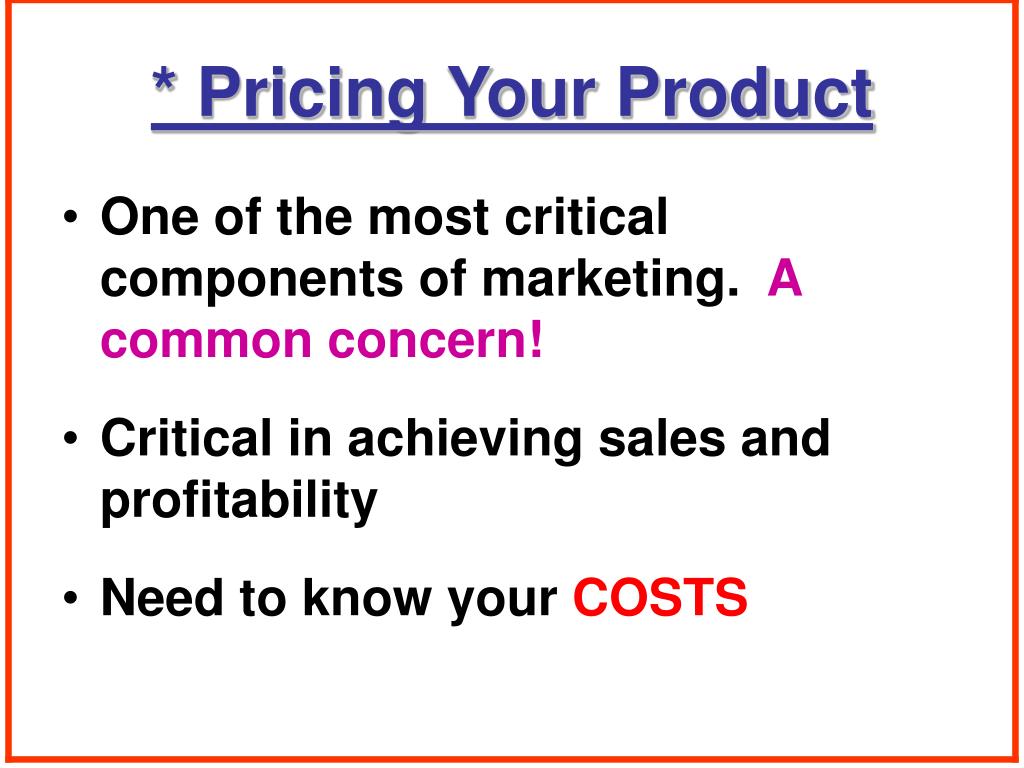 * Pricing Your Product

• One of the most critical components of marketing. A common concern!

• Critical in achieving sales and profitability

• Need to know your COSTS